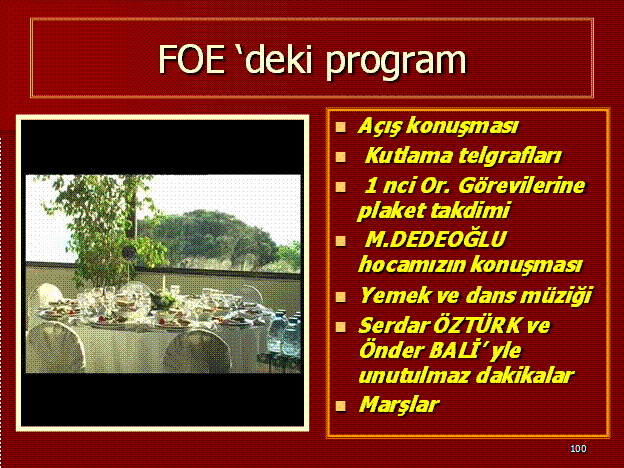 FOE ‘deki program

- Açış konuşması
- Kutlama telgrafları
- 1 nci Or. Görevilerine plaket takdimi
- M.DEDEOĞLU hocamızın konuşması
- Yemek ve dans müziği
- Serdar ÖZTÜRK ve Önder BALİ’ yle unutulmaz dakikalar
- Marşlar

100